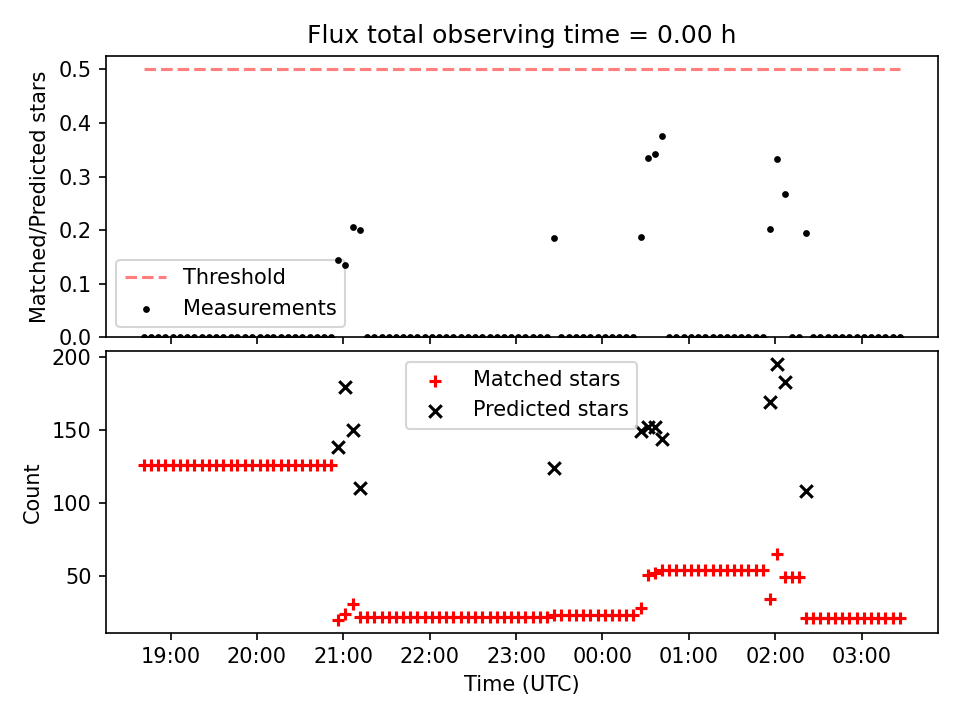 Flux total observing time = 0.00 h

Matched/Predicted stars

0.5
0.4
0.3
0.2
0.1
0.0

Threshold
Measurements

Count

200
150
100
50

Matched stars
Predicted stars

19:00
20:00
21:00
22:00
23:00
00:00
01:00
02:00
03:00

Time (UTC)